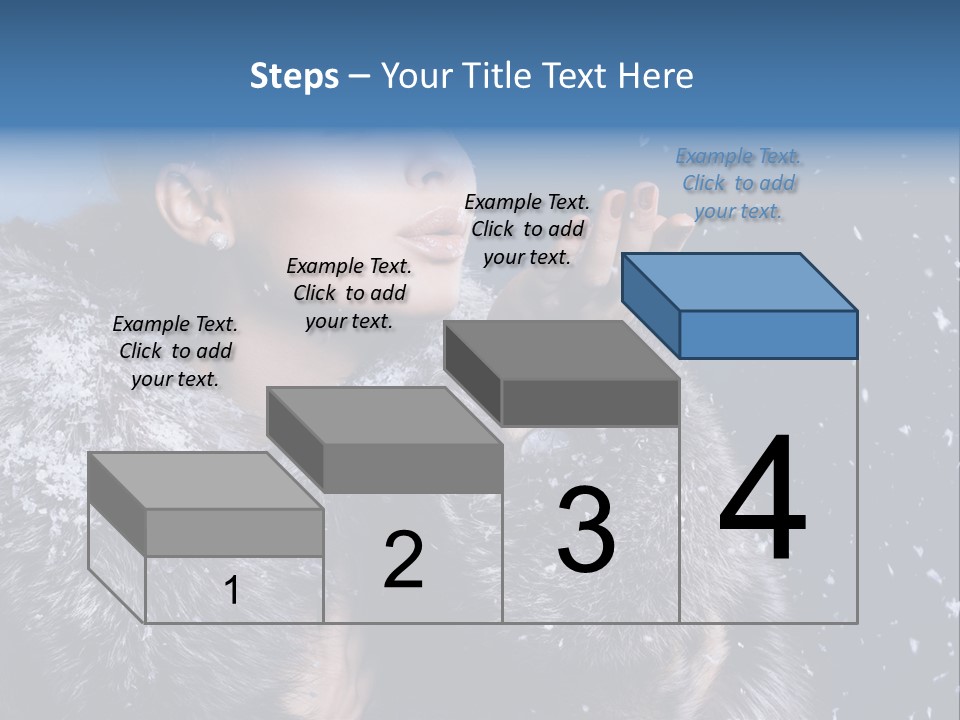 Steps – Your Title Text Here

Example Text. Click to add your text.

Example Text. Click to add your text.

Example Text. Click to add your text.

Example Text. Click to add your text.

1

2

3

4